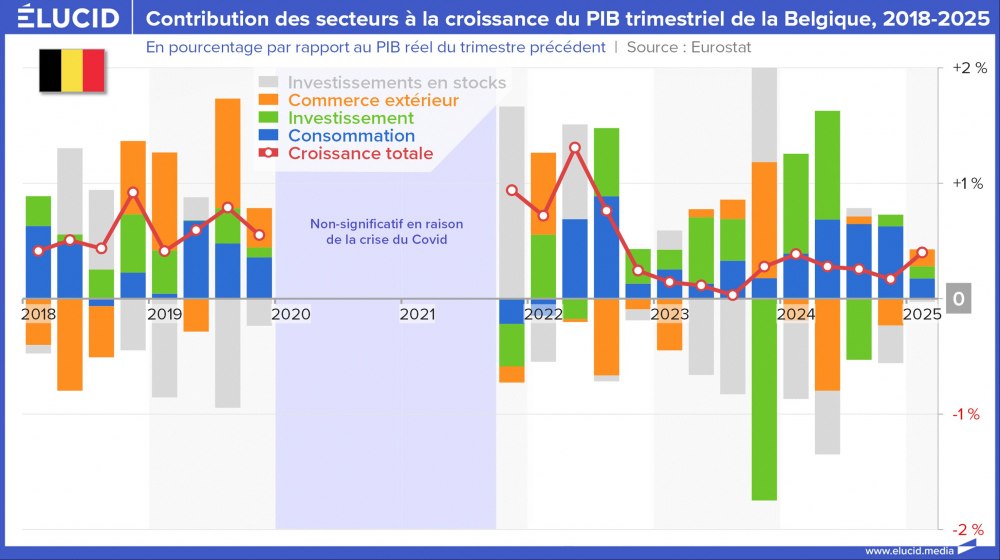 ÉLUCID

Contribution des secteurs à la croissance du PIB trimestriel de la Belgique, 2018-2025

En pourcentage par rapport au PIB réel du trimestre précédent | Source : Eurostat

Investissements en stocks
Commerce extérieur
Investissement
Consommation
Croissance totale

Non-significatif en raison de la crise du Covid

+2 %
+1 %
0
-1 %
-2 %

2018
2019
2020
2021
2022
2023
2024
2025

www.elucid.media